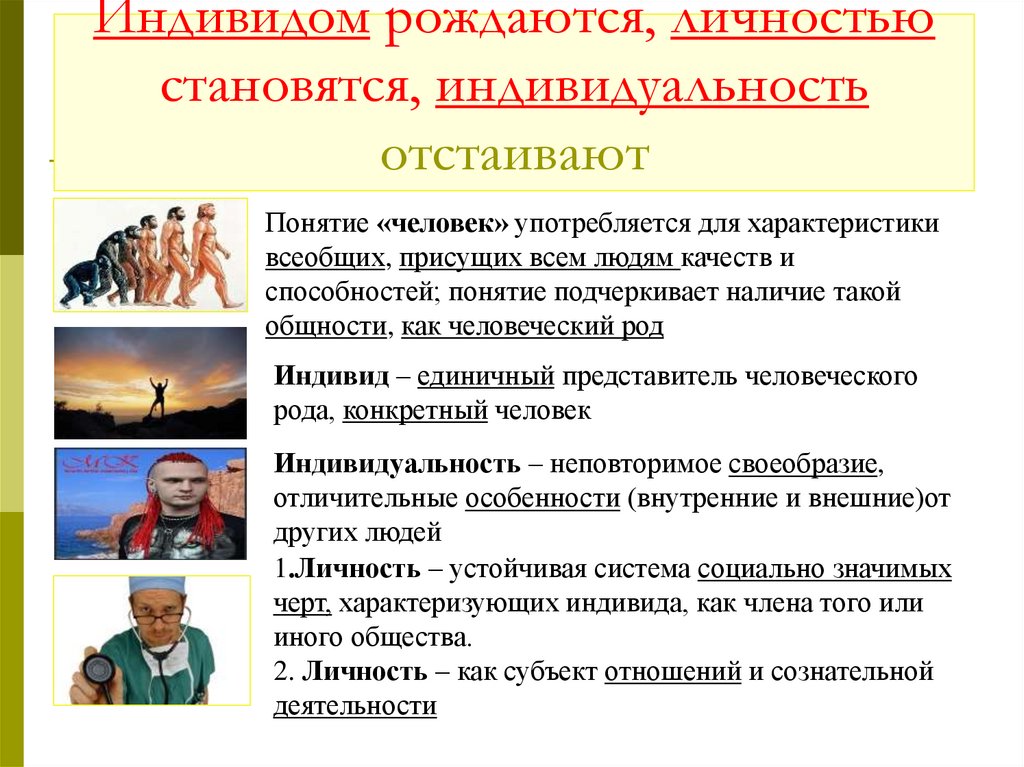 Индивидом рождаются, личностью становятся, индивидуальность отстаивают

Понятие «человек» употребляется для характеристики всеобщих, присущих всем людям качеств и способностей; понятие подчеркивает наличие такой общности, как человеческий род

Индивид – единичный представитель человеческого рода, конкретный человек

Индивидуальность – неповторимое своеобразие, отличительные особенности (внутренние и внешние)от других людей

1.Личность – устойчивая система социально значимых черт, характеризующих индивида, как члена того или иного общества.

2. Личность – как субъект отношений и сознательной деятельности